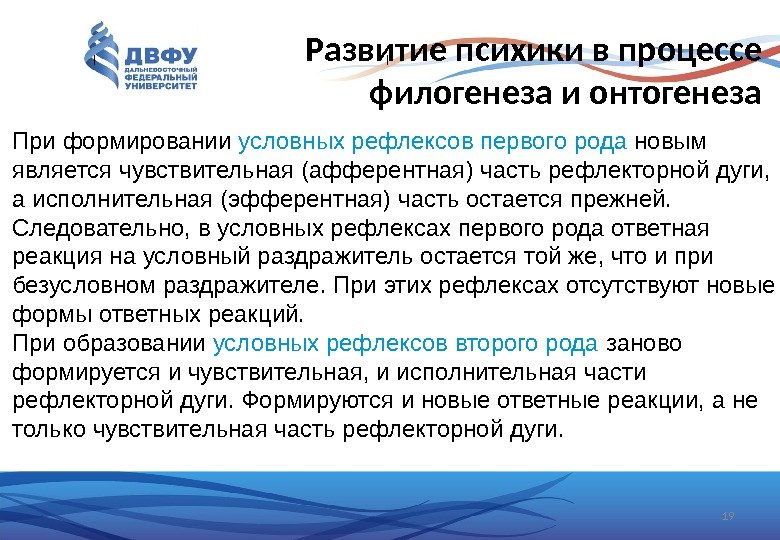 ДВФУ
ДАЛЬНЕВОСТОЧНЫЙ ФЕДЕРАЛЬНЫЙ УНИВЕРСИТЕТ

Развитие психики в процессе филогенеза и онтогенеза

При формировании условных рефлексов первого рода новым является чувствительная (афферентная) часть рефлекторной дуги, а исполнительная (эфферентная) часть остается прежней. Следовательно, в условных рефлексах первого рода ответная реакция на условный раздражитель остается той же, что и при безусловном раздражителе. При этих рефлексах отсутствуют новые формы ответных реакций.
При образовании условных рефлексов второго рода заново формируется и чувствительная, и исполнительная части рефлекторной дуги. Формируются и новые ответные реакции, а не только чувствительная часть рефлекторной дуги.

19